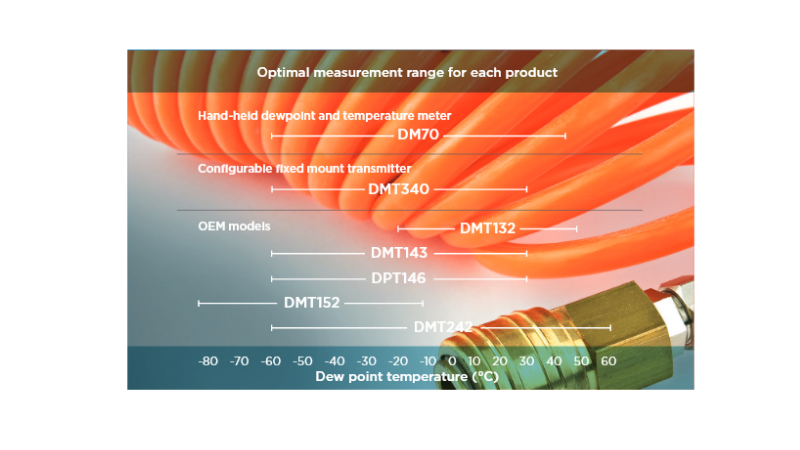 Optimal measurement range for each product

Hand-held dewpoint and temperature meter

DM70

Configurable fixed mount transmitter

DMT340

OEM models

DMT132

DMT143

DPT146

DMT152

DMT242

-80 -70 -60 -50 -40 -30 -20 -10 0 10 20 30 40 50 60

Dew point temperature (°C)